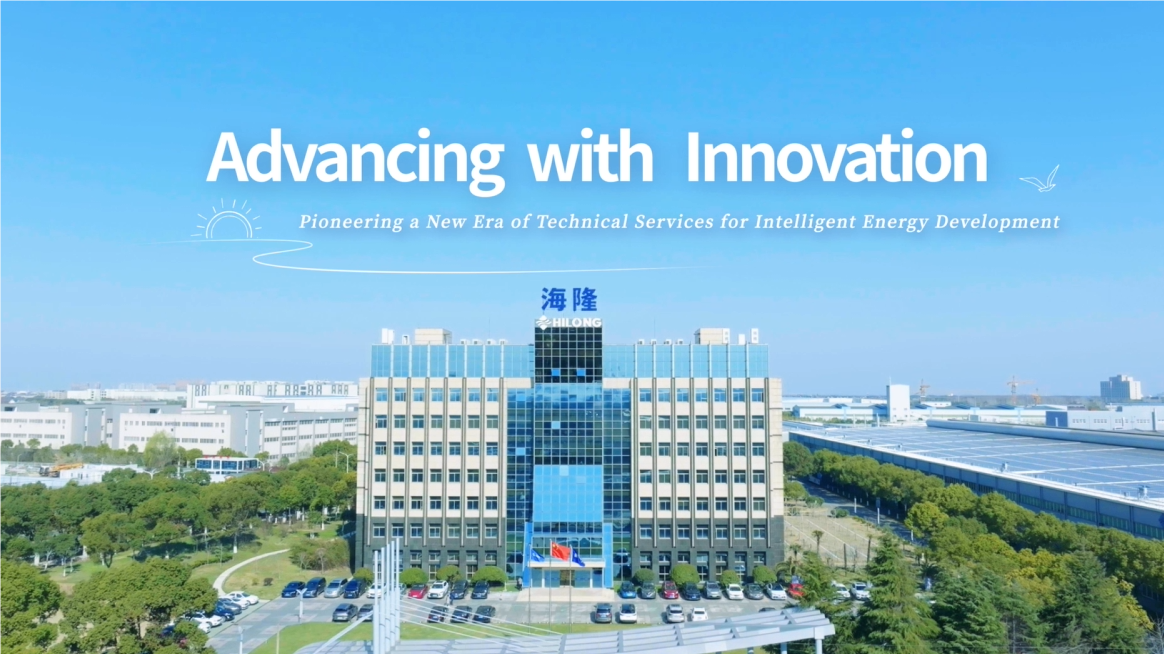 Advancing with Innovation

Pioneering a New Era of Technical Services for Intelligent Energy Development

海隆

HILONG